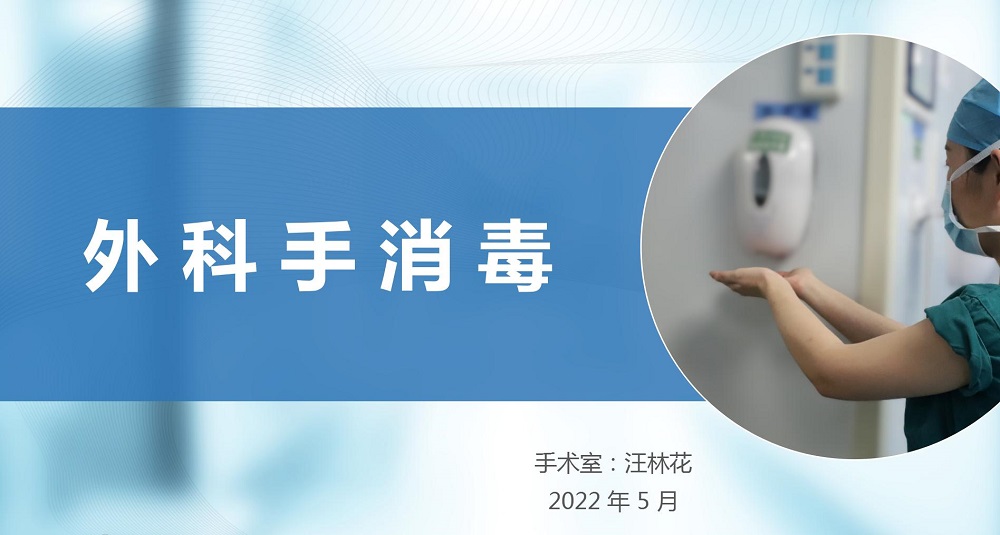 外科手消毒

手术室：汪林花
2022 年 5 月